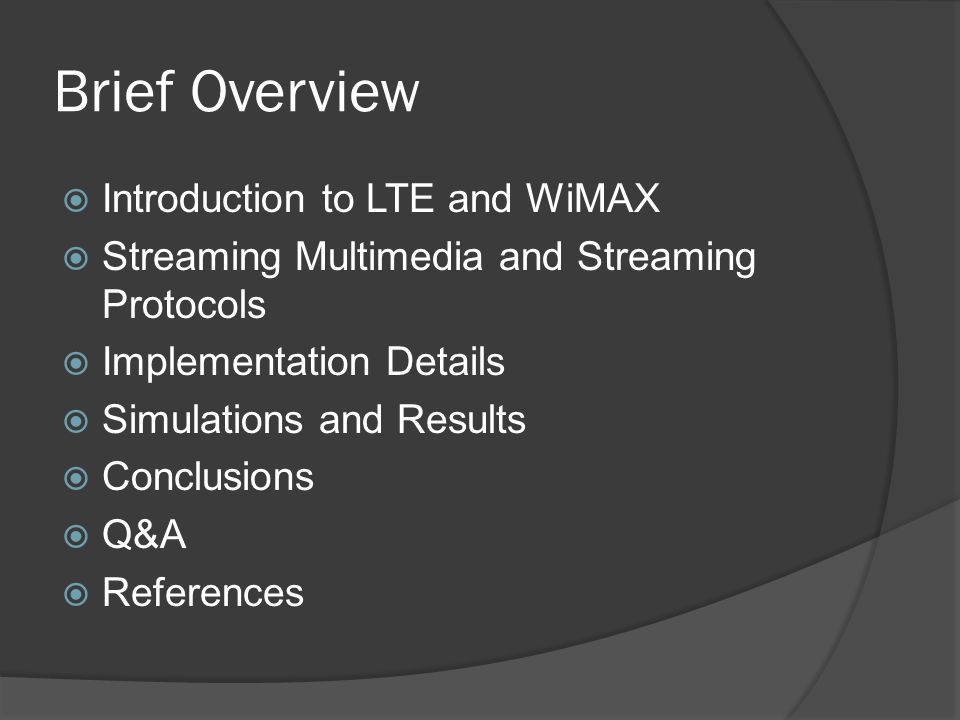 Brief Overview

Introduction to LTE and WiMAX
Streaming Multimedia and Streaming Protocols
Implementation Details
Simulations and Results
Conclusions
Q&A
References